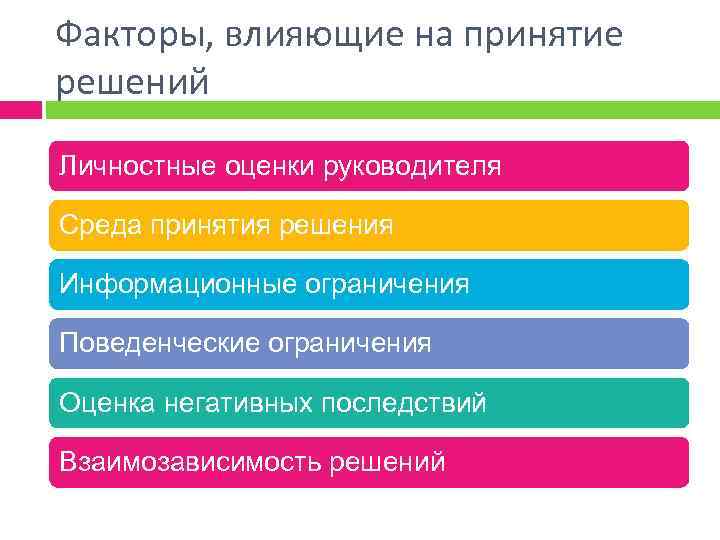 Факторы, влияющие на принятие решений

Личностные оценки руководителя

Среда принятия решения

Информационные ограничения

Поведенческие ограничения

Оценка негативных последствий

Взаимозависимость решений